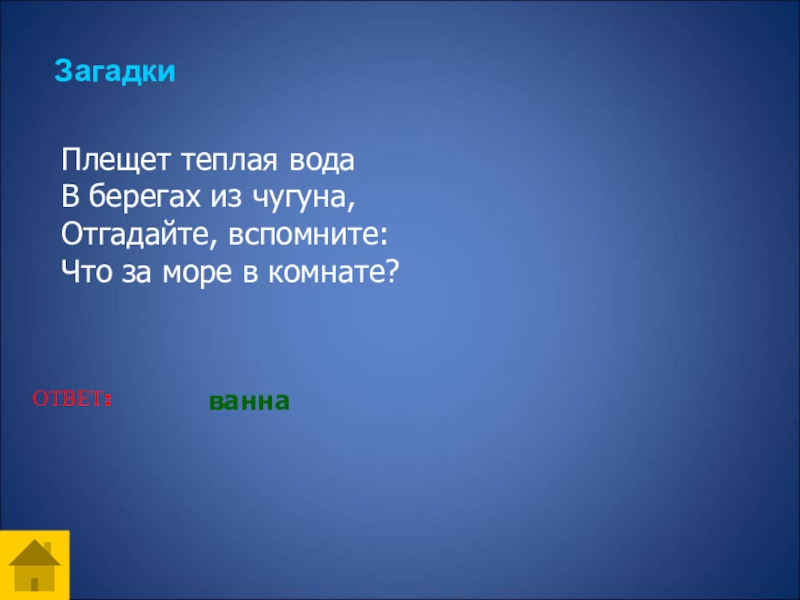 Загадки

Плещет теплая вода
В берегах из чугуна,
Отгадайте, вспомните:
Что за море в комнате?

ОТВЕТ:

ванна